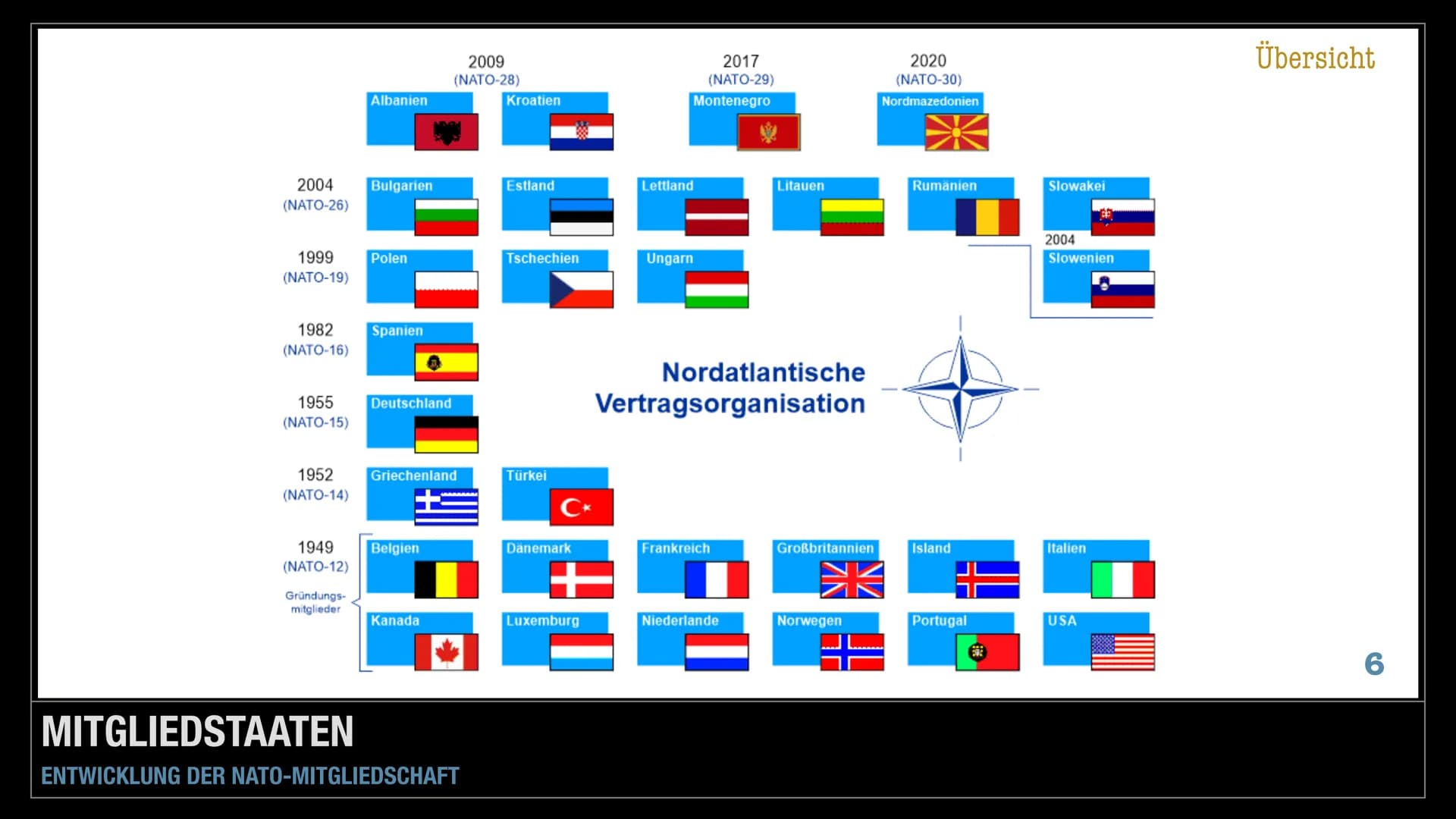 Übersicht

2009
(NATO-28)

Albanien

Kroatien

2017
(NATO-29)

Montenegro

2020
(NATO-30)

Nordmazedonien

2004
(NATO-26)

Bulgarien

Estland

Lettland

Litauen

Rumänien

Slowakei

2004

Slowenien

1999
(NATO-19)

Polen

Tschechien

Ungarn

1982
(NATO-16)

Spanien

Nordatlantische Vertragsorganisation

1955
(NATO-15)

Deutschland

1952
(NATO-14)

Griechenland

Türkei

1949
(NATO-12)

Gründungsmitglieder

Belgien

Dänemark

Frankreich

Großbritannien

Island

Italien

Kanada

Luxemburg

Niederlande

Norwegen

Portugal

USA

6

MITGLIEDSTAATEN

ENTWICKLUNG DER NATO-MITGLIEDSCHAFT